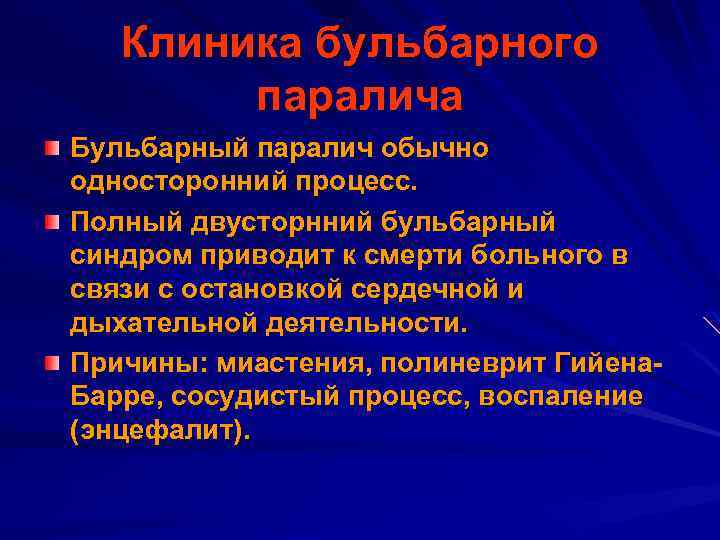 Клиника бульбарного паралича

Бульбарный паралич обычно односторонний процесс.

Полный двусторнний бульбарный синдром приводит к смерти больного в связи с остановкой сердечной и дыхательной деятельности.

Причины: миастения, полиневрит Гийена-Барре, сосудистый процесс, воспаление (энцефалит).